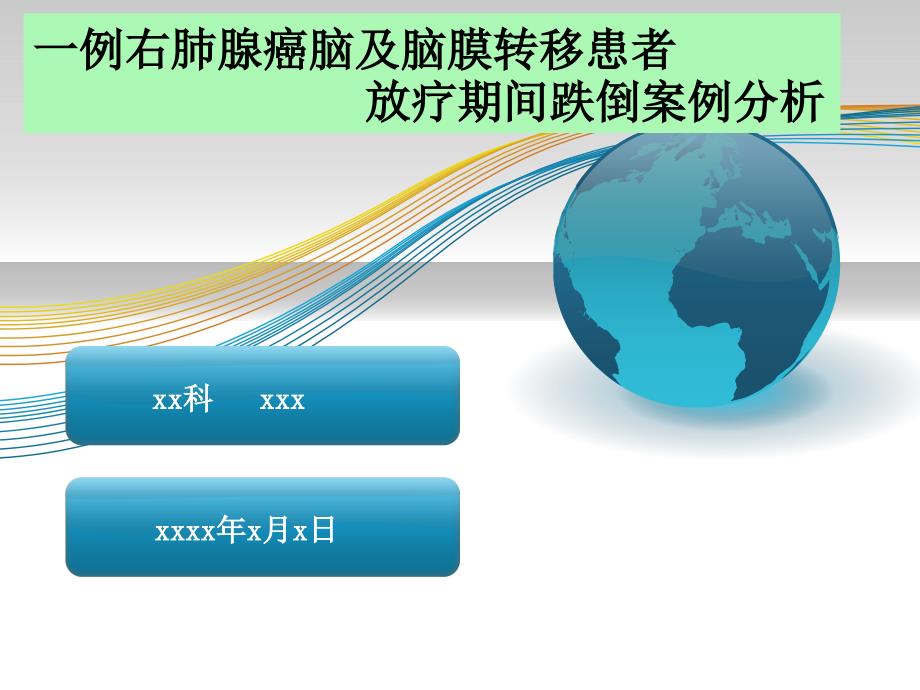 一例右肺腺癌脑及脑膜转移患者
放疗期间跌倒案例分析

xx科　xxx

xxxx年x月x日